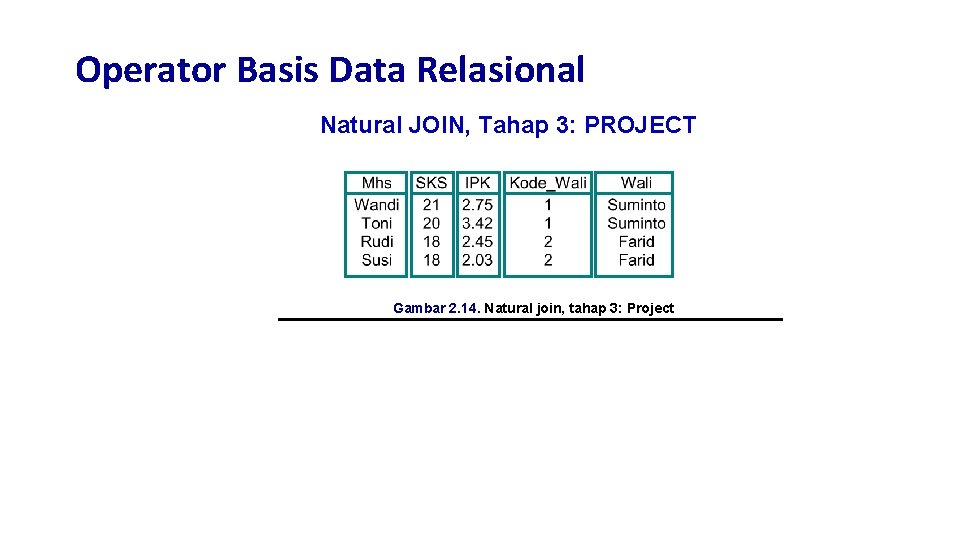 Operator Basis Data Relasional

Natural JOIN, Tahap 3: PROJECT

| Mhs | SKS | IPK | Kode_Wali | Wali |
|---|---|---|---|---|
| Wandi | 21 | 2.75 | 1 | Suminto |
| Toni | 20 | 3.42 | 1 | Suminto |
| Rudi | 18 | 2.45 | 2 | Farid |
| Susi | 18 | 2.03 | 2 | Farid |

Gambar 2.14. Natural join, tahap 3: Project